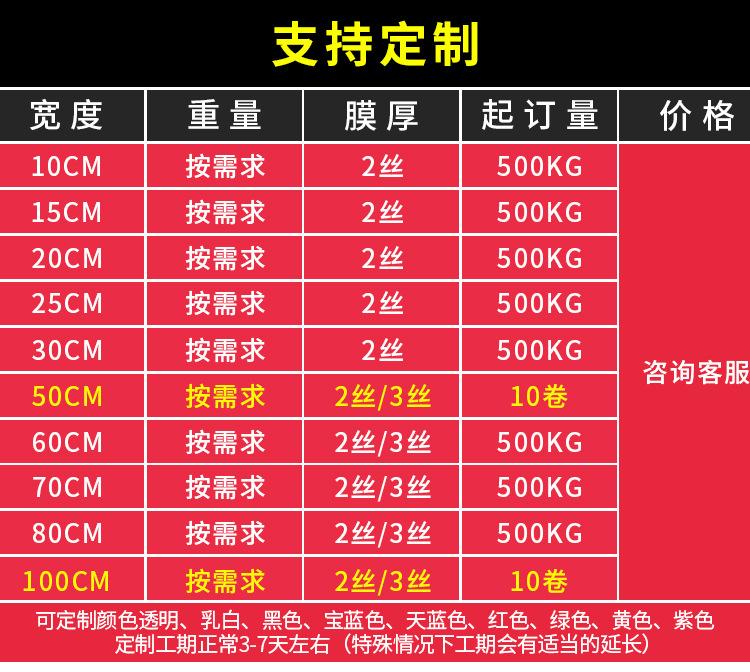 支持定制

| 宽度 | 重量 | 膜厚 | 起订量 | 价格 |
|---|---|---|---|---|
| 10CM | 按需求 | 2丝 | 500KG | 咨询客服 |
| 15CM | 按需求 | 2丝 | 500KG | |
| 20CM | 按需求 | 2丝 | 500KG | |
| 25CM | 按需求 | 2丝 | 500KG | |
| 30CM | 按需求 | 2丝 | 500KG | |
| 50CM | 按需求 | 2丝/3丝 | 10卷 | |
| 60CM | 按需求 | 2丝/3丝 | 500KG | |
| 70CM | 按需求 | 2丝/3丝 | 500KG | |
| 80CM | 按需求 | 2丝/3丝 | 500KG | |
| 100CM | 按需求 | 2丝/3丝 | 10卷 | |

可定制颜色透明、乳白、黑色、宝蓝色、天蓝色、红色、绿色、黄色、紫色
定制工期正常3-7天左右（特殊情况下工期会有适当的延长）